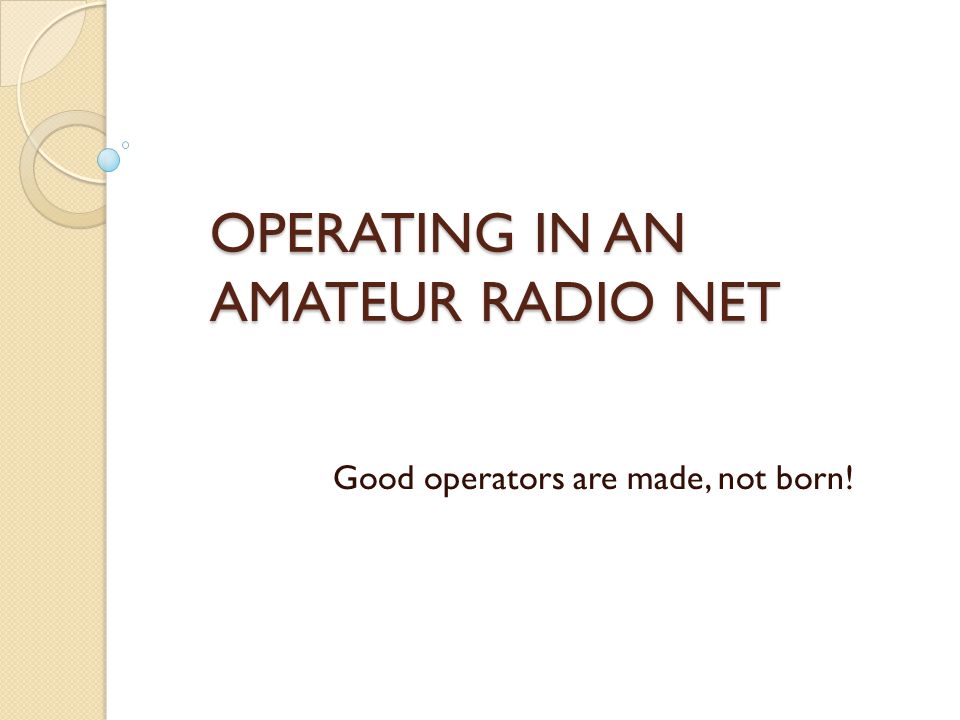 OPERATING IN AN AMATEUR RADIO NET

Good operators are made, not born!